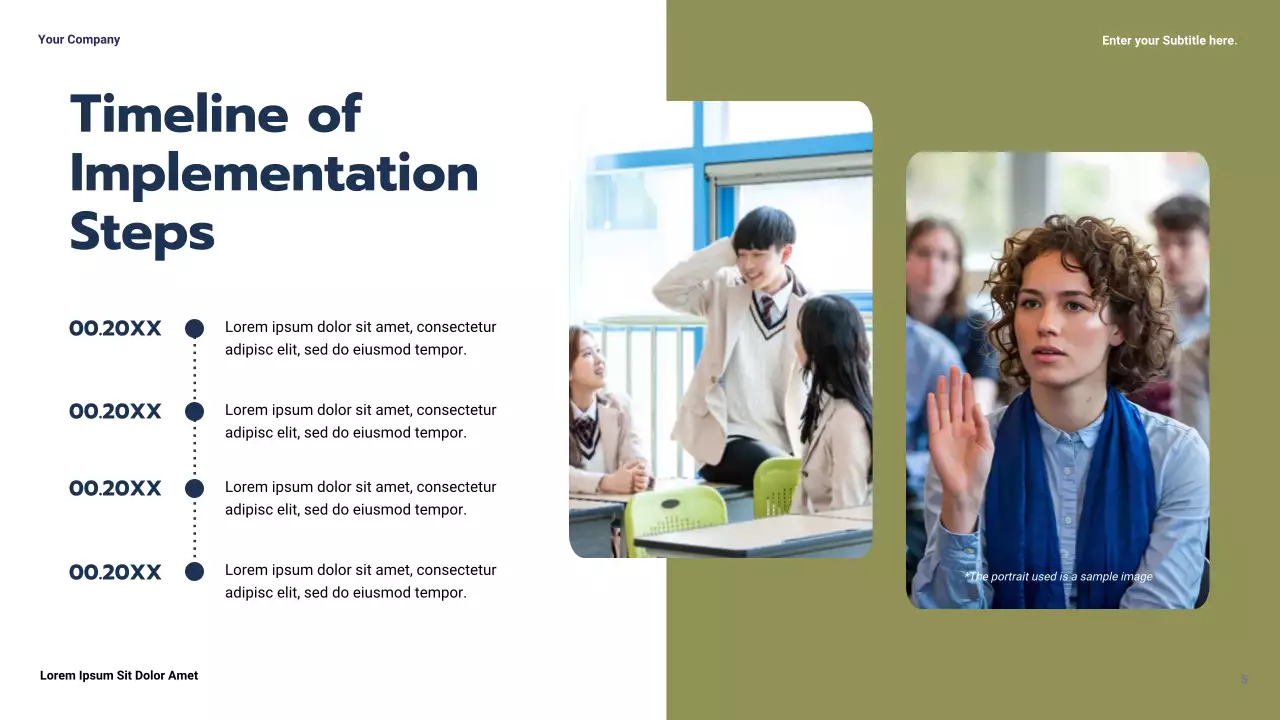 Your Company

Enter your Subtitle here.

Timeline of Implementation Steps

00.20XX

Lorem ipsum dolor sit amet, consectetur adipisc elit, sed do eiusmod tempor.

00.20XX

Lorem ipsum dolor sit amet, consectetur adipisc elit, sed do eiusmod tempor.

00.20XX

Lorem ipsum dolor sit amet, consectetur adipisc elit, sed do eiusmod tempor.

00.20XX

Lorem ipsum dolor sit amet, consectetur adipisc elit, sed do eiusmod tempor.

*The portrait used is a sample image

Lorem Ipsum Sit Dolor Amet

5